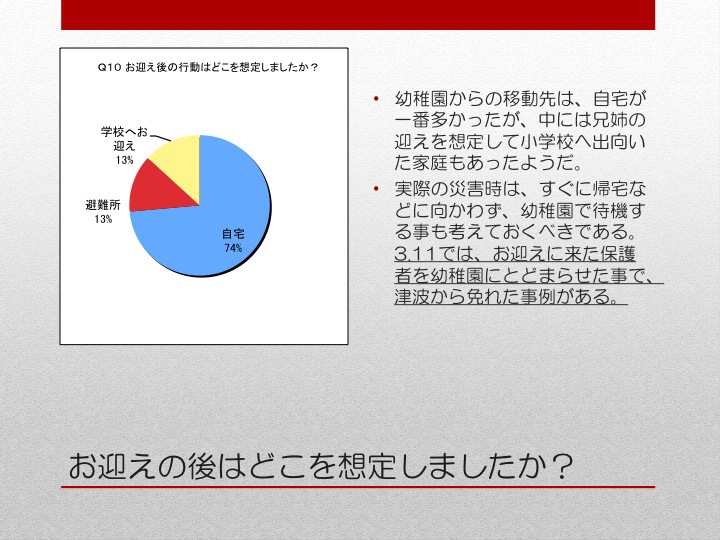 Q10 お迎え後の行動はどこを想定しましたか？

学校へお迎え
13%

避難所
13%

自宅
74%

• 幼稚園からの移動先は、自宅が一番多かったが、中には兄姉の迎えを想定して小学校へ出向いた家庭もあったようだ。
• 実際の災害時は、すぐに帰宅などに向かわず、幼稚園で待機する事も考えておくべきである。3.11では、お迎えに来た保護者を幼稚園にとどまらせた事で、津波から免れた事例がある。

お迎えの後はどこを想定しましたか？